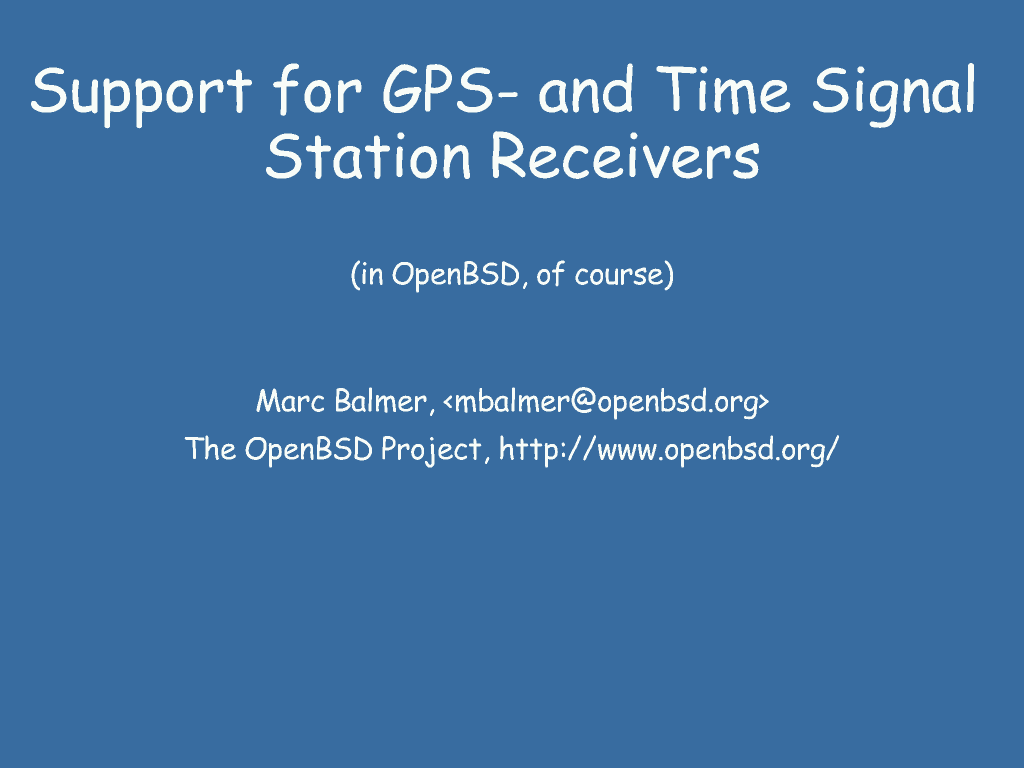 Support for GPS- and Time Signal Station Receivers

(in OpenBSD, of course)

Marc Balmer, <mbalmer@openbsd.org>
The OpenBSD Project, http://www.openbsd.org/